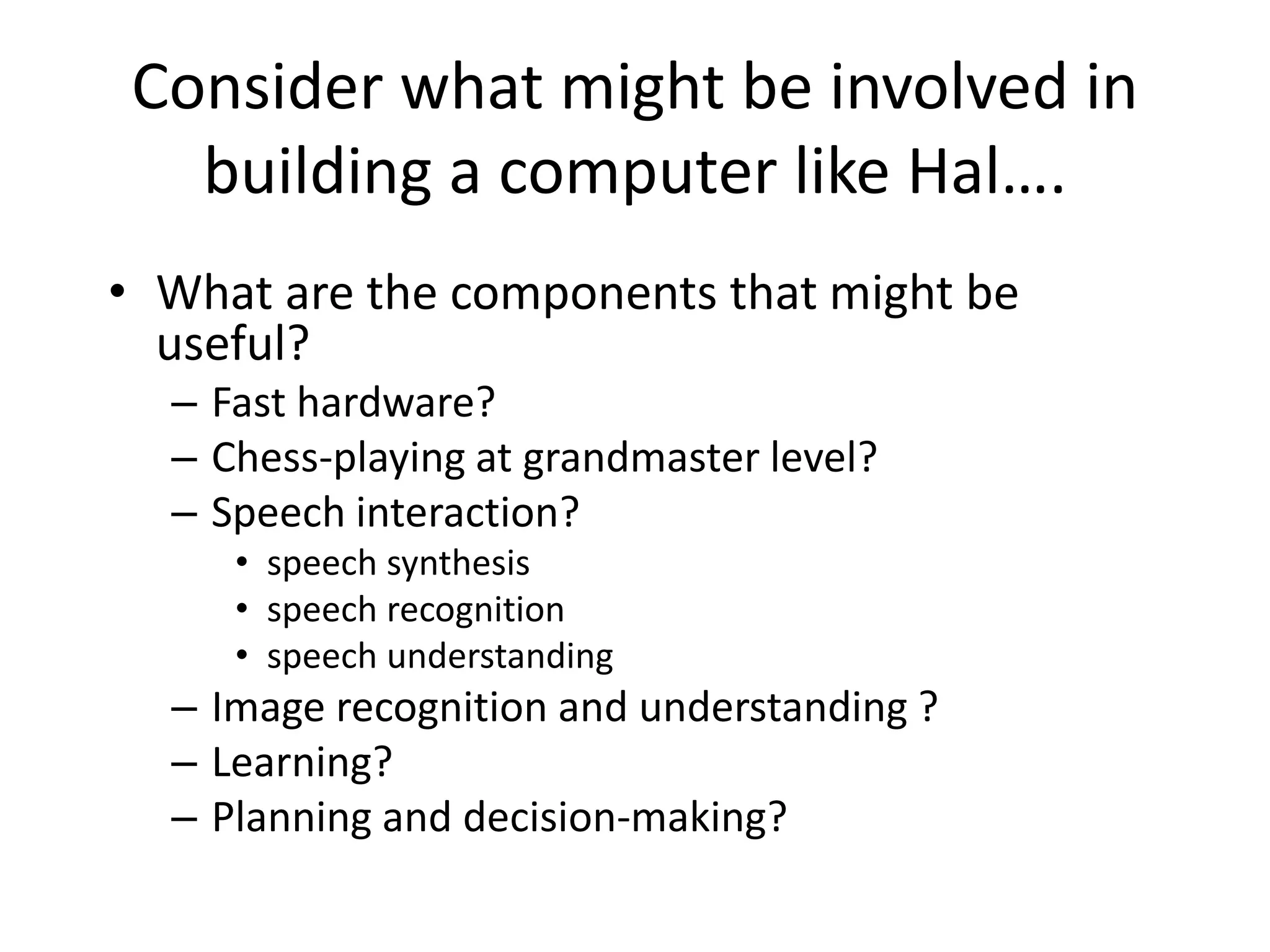 Consider what might be involved in building a computer like Hal….

• What are the components that might be useful?
  – Fast hardware?
  – Chess-playing at grandmaster level?
  – Speech interaction?
    • speech synthesis
    • speech recognition
    • speech understanding
  – Image recognition and understanding ?
  – Learning?
  – Planning and decision-making?